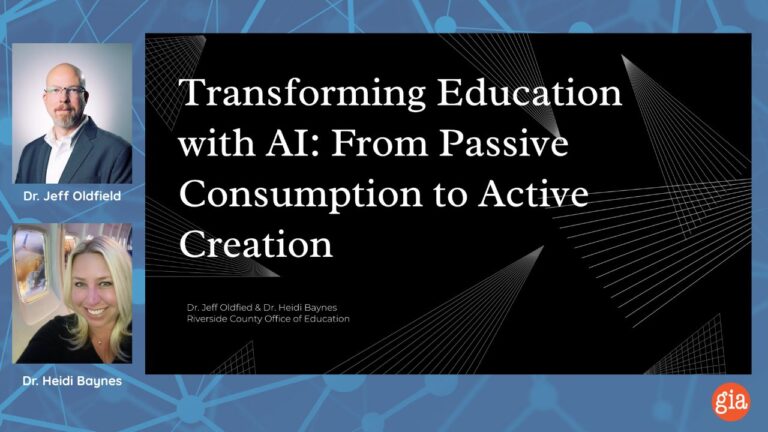 Dr. Jeff Oldfield

Dr. Heidi Baynes

Transforming Education with AI: From Passive Consumption to Active Creation

Dr. Jeff Oldfied & Dr. Heidi Baynes
Riverside County Office of Education

gia